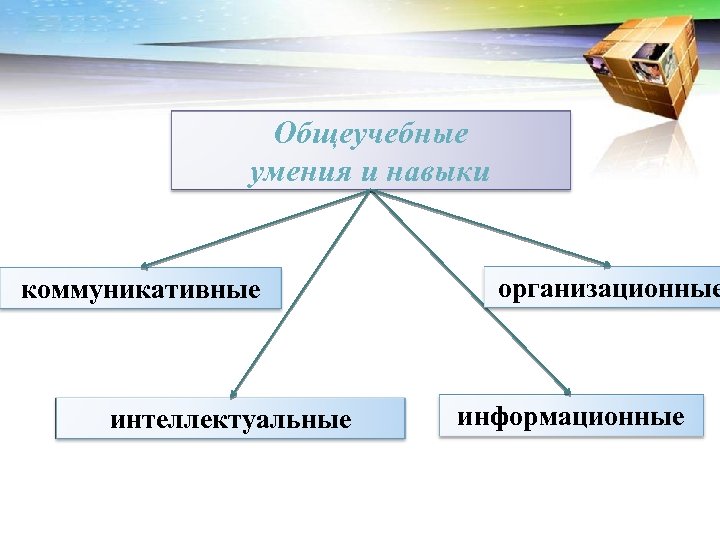 Общеучебные умения и навыки

коммуникативные

организационные

интеллектуальные

информационные